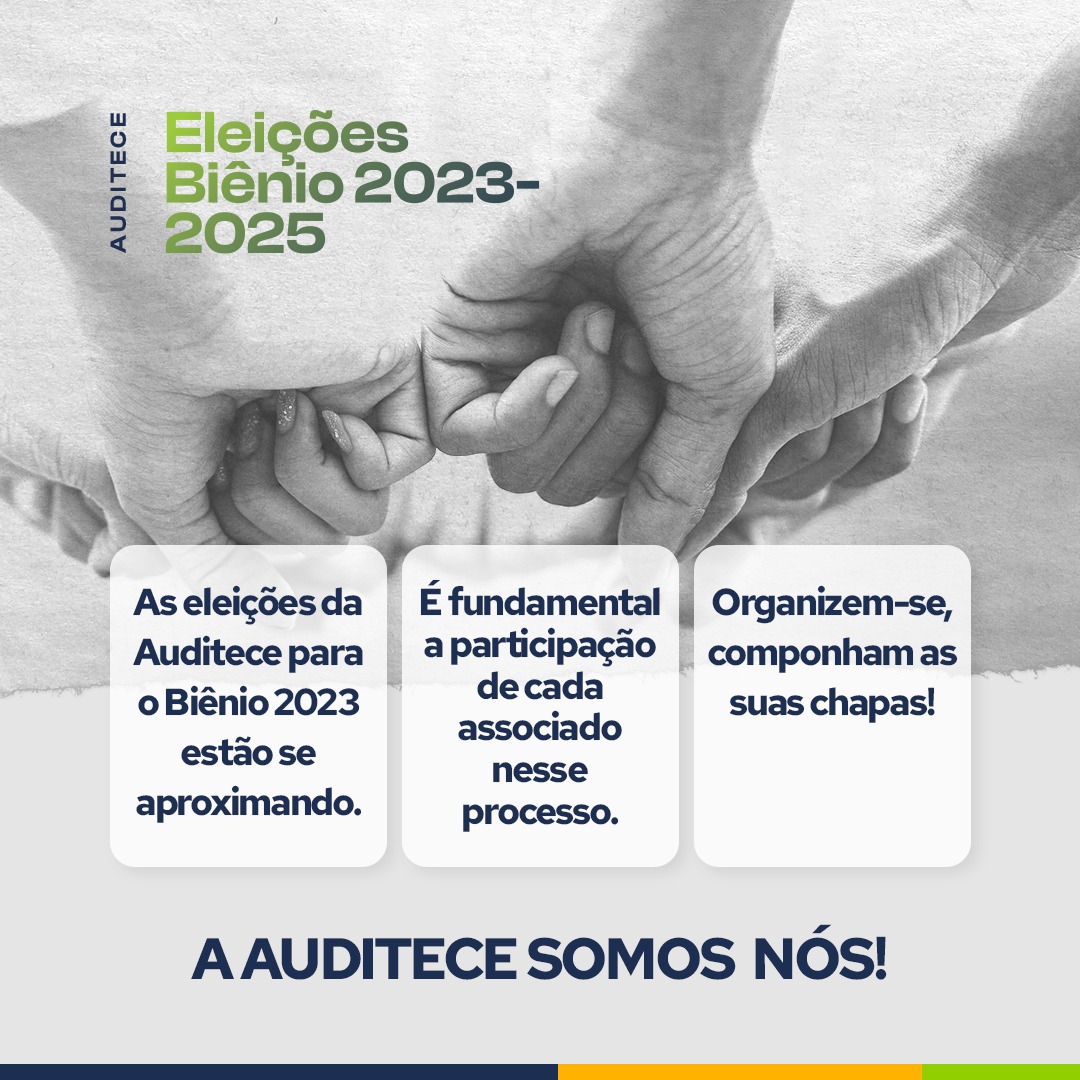 AUDITECE

Eleições Biênio 2023-2025

As eleições da Auditece para o Biênio 2023 estão se aproximando.

É fundamental a participação de cada associado nesse processo.

Organizem-se, componham as suas chapas!

A AUDITECE SOMOS NÓS!